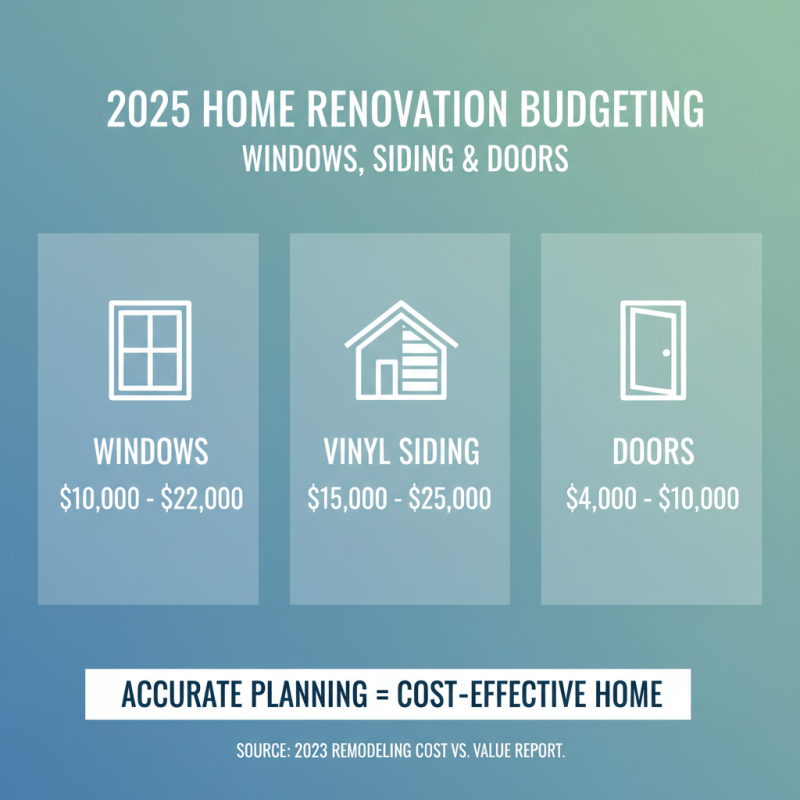 2025 HOME RENOVATION BUDGETING
WINDOWS, SIDING & DOORS

WINDOWS
\$10,000 - \$22,000

VINYL SIDING
\$15,000 - \$25,000

DOORS
\$4,000 - \$10,000

ACCURATE PLANNING = COST-EFFECTIVE HOME

SOURCE: 2023 REMODELING COST VS. VALUE REPORT.